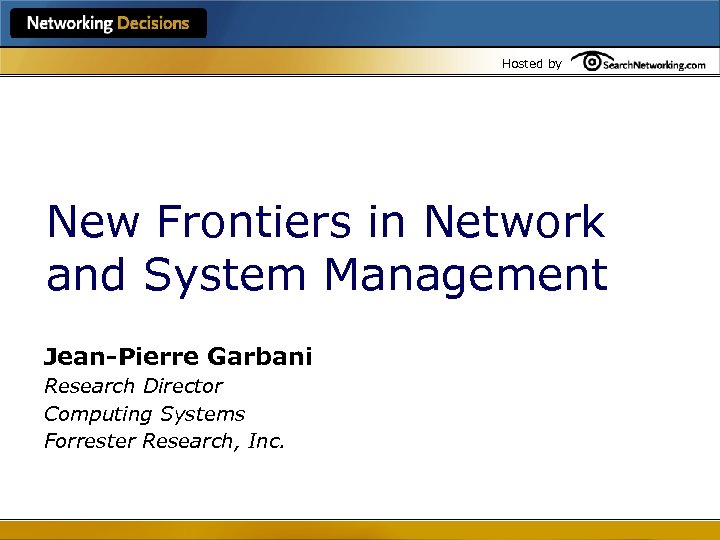 Networking Decisions

Hosted by SearchNetworking.com

New Frontiers in Network and System Management

Jean-Pierre Garbani
Research Director
Computing Systems
Forrester Research, Inc.